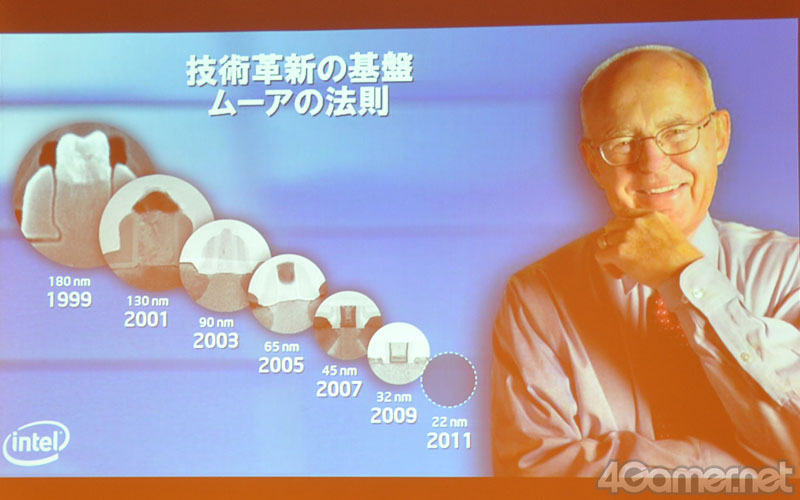 技術革新の基盤
ムーアの法則

180 nm
1999

130 nm
2001

90 nm
2003

65 nm
2005

45 nm
2007

32 nm
2009

22 nm
2011

intel

4Gamer.net